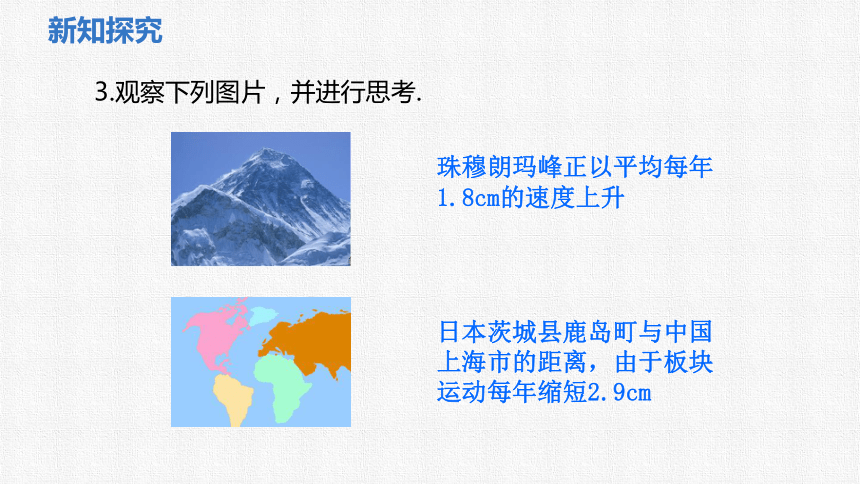 新知探究

3.观察下列图片，并进行思考.

珠穆朗玛峰正以平均每年1.8cm的速度上升

日本茨城县鹿岛町与中国上海市的距离，由于板块运动每年缩短2.9cm